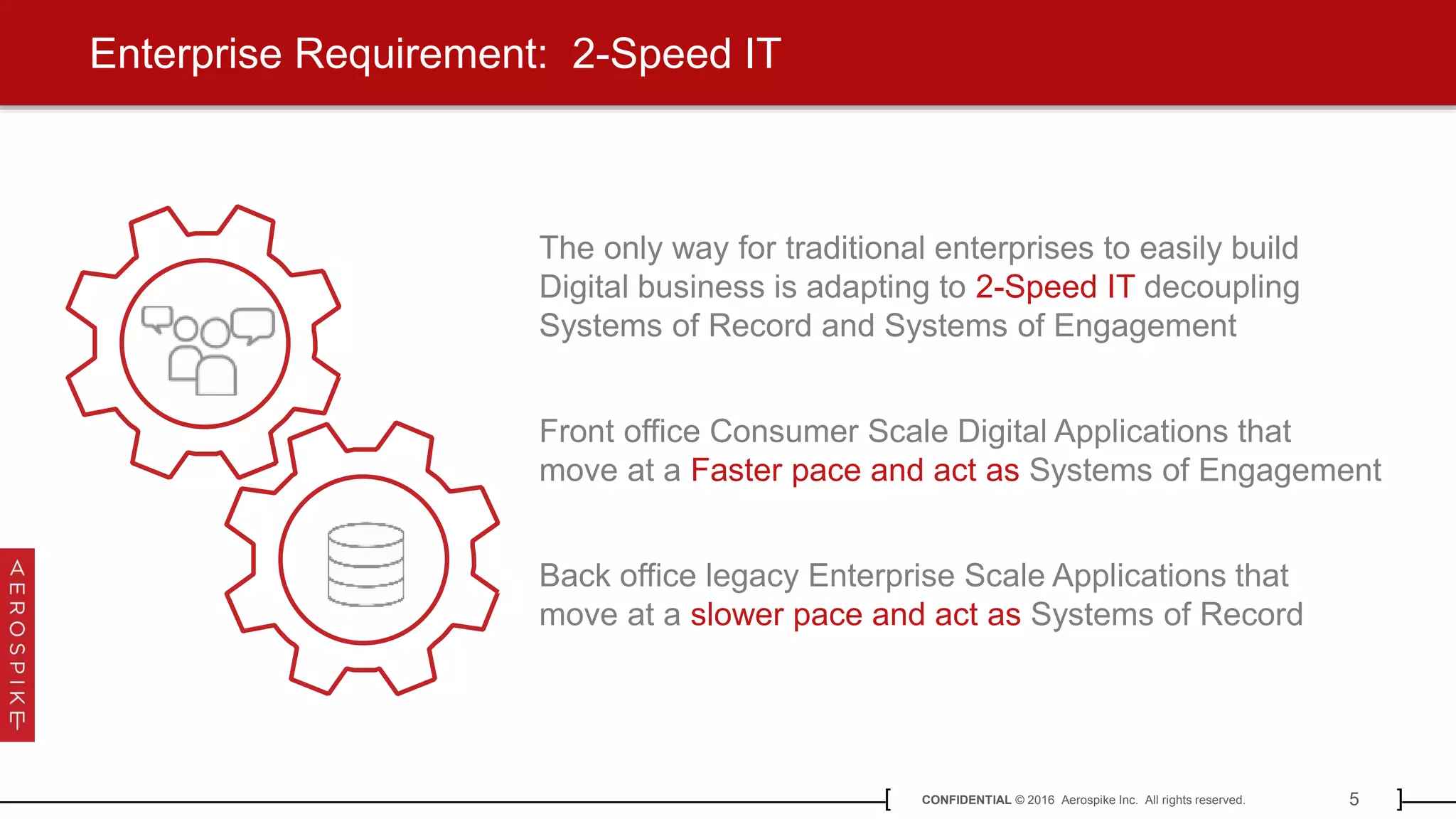 Enterprise Requirement: 2-Speed IT

The only way for traditional enterprises to easily build Digital business is adapting to 2-Speed IT decoupling Systems of Record and Systems of Engagement

Front office Consumer Scale Digital Applications that move at a Faster pace and act as Systems of Engagement

Back office legacy Enterprise Scale Applications that move at a slower pace and act as Systems of Record

AEROSPIKE

CONFIDENTIAL © 2016 Aerospike Inc. All rights reserved. 5